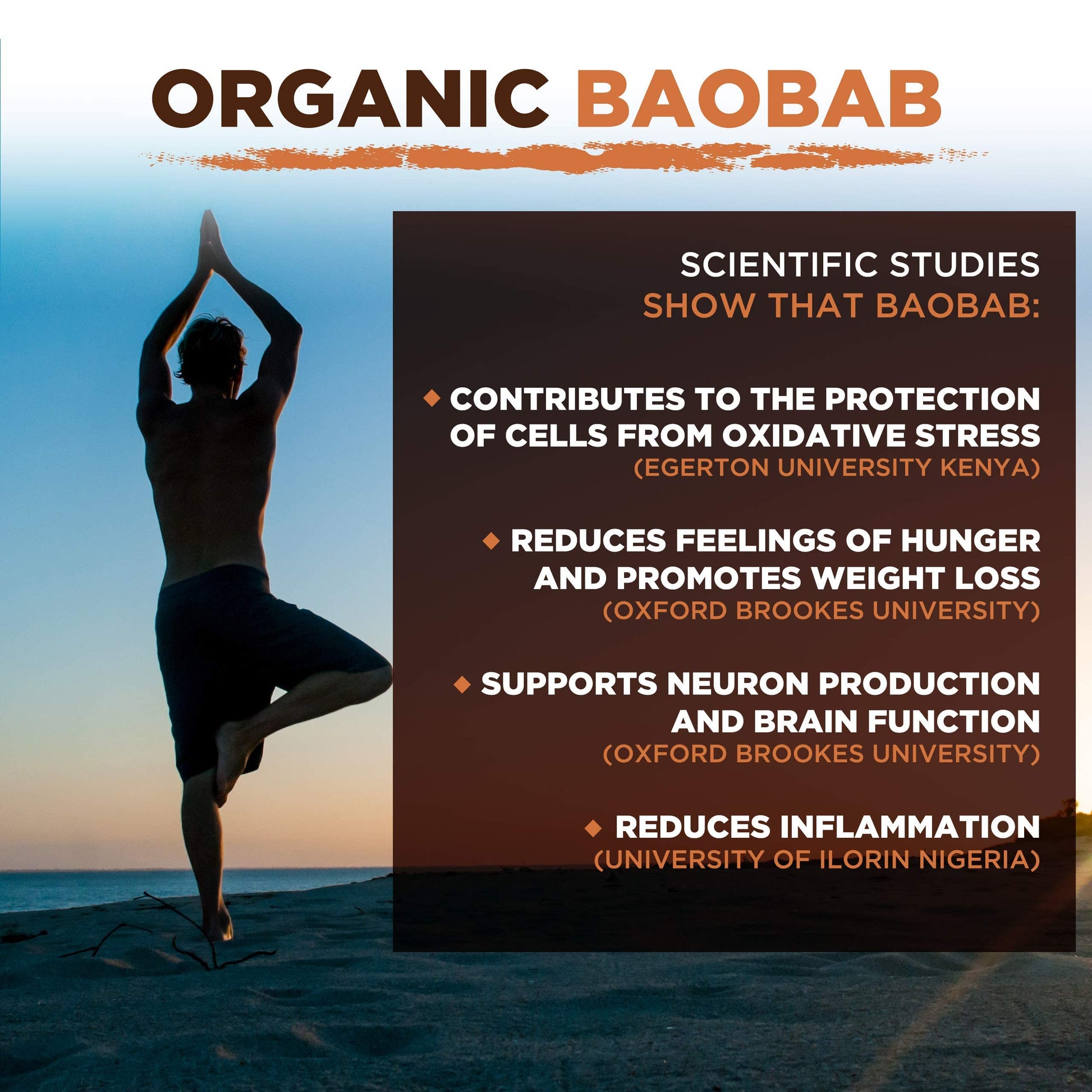 ORGANIC BAOBAB

SCIENTIFIC STUDIES
SHOW THAT BAOBAB:

◆ CONTRIBUTES TO THE PROTECTION OF CELLS FROM OXIDATIVE STRESS
(EGERTON UNIVERSITY KENYA)

◆ REDUCES FEELINGS OF HUNGER AND PROMOTES WEIGHT LOSS
(OXFORD BROOKES UNIVERSITY)

◆ SUPPORTS NEURON PRODUCTION AND BRAIN FUNCTION
(OXFORD BROOKES UNIVERSITY)

◆ REDUCES INFLAMMATION
(UNIVERSITY OF ILORIN NIGERIA)